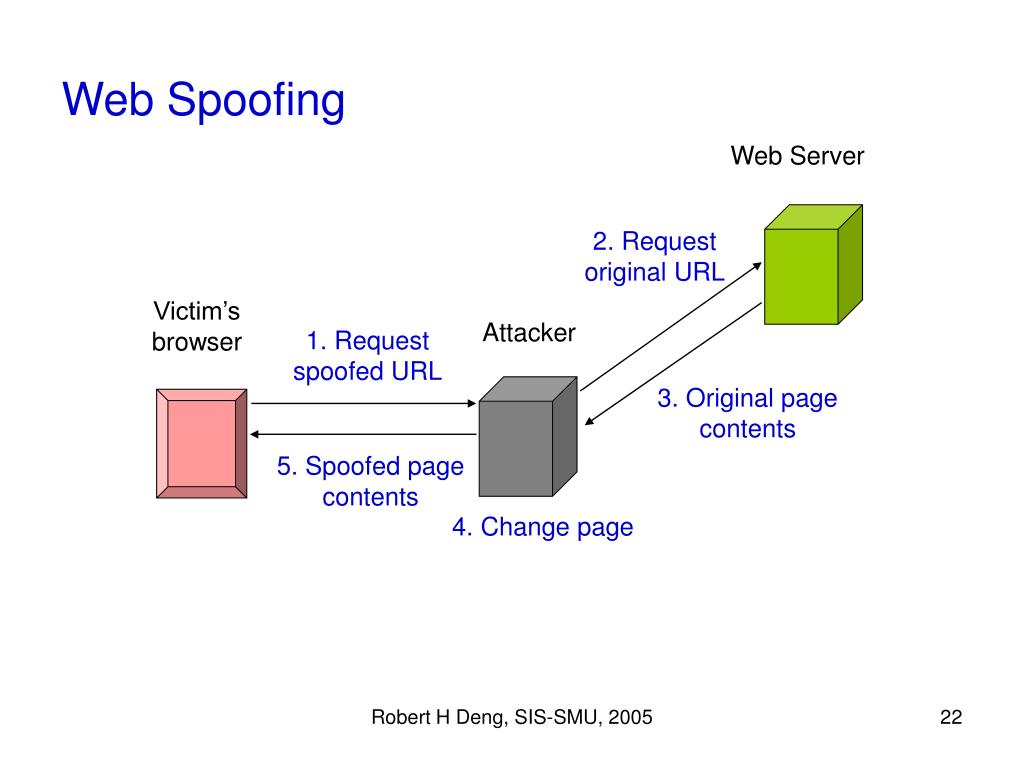 Web Spoofing

Web Server

2. Request original URL

Victim's browser

1. Request spoofed URL

Attacker

3. Original page contents

5. Spoofed page contents

4. Change page

Robert H Deng, SIS-SMU, 2005

22